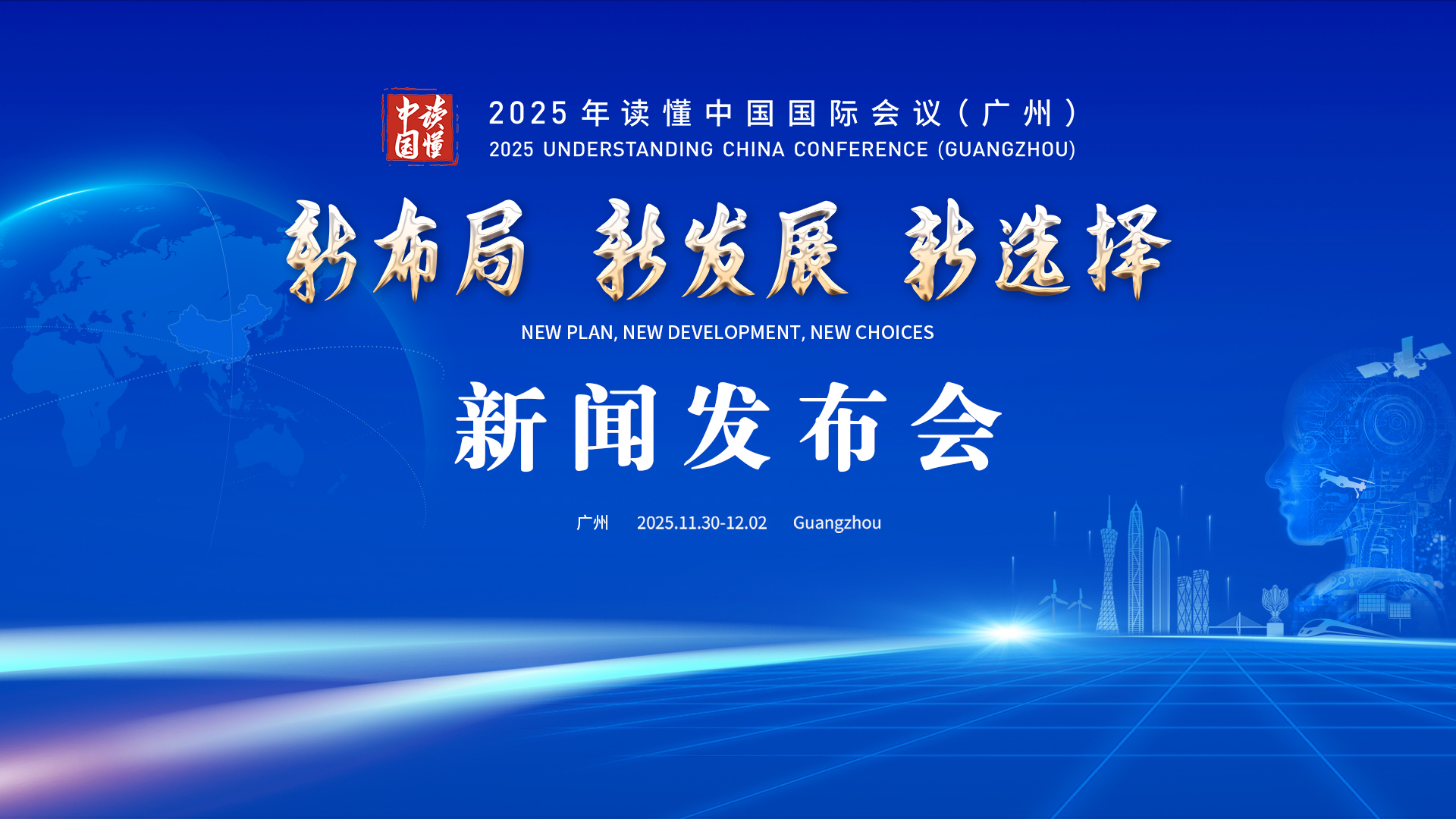 读懂中国

2025年读懂中国国际会议（广州）
2025 UNDERSTANDING CHINA CONFERENCE (GUANGZHOU)

新布局 新发展 新选择
NEW PLAN, NEW DEVELOPMENT, NEW CHOICES

新闻发布会

广州 2025.11.30-12.02 Guangzhou